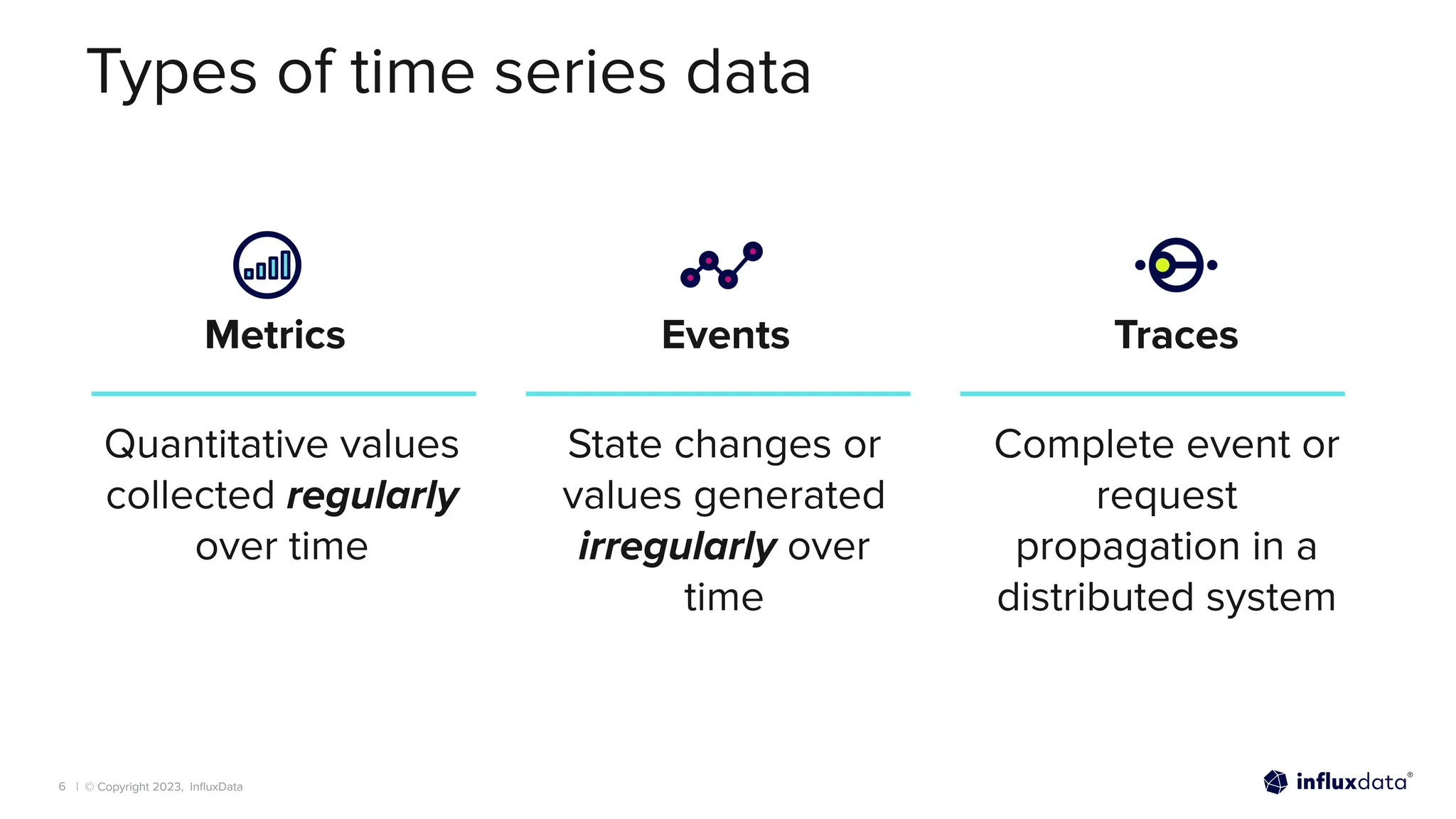 Types of time series data

Metrics

Quantitative values collected regularly over time

Events

State changes or values generated irregularly over time

Traces

Complete event or request propagation in a distributed system

6 | © Copyright 2023, InfluxData

influxdata®